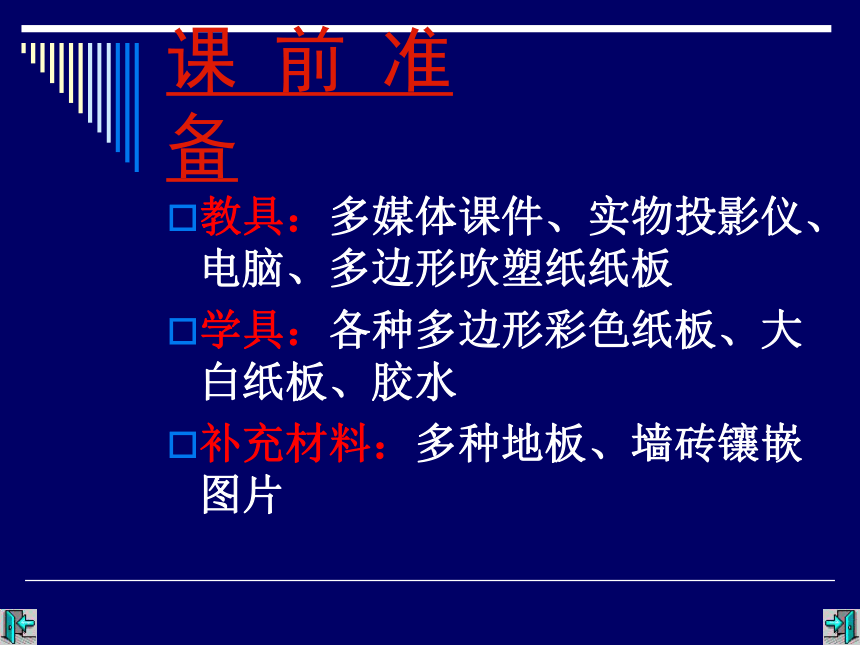 课 前 准 备

□教具：多媒体课件、实物投影仪、电脑、多边形吹塑纸纸板

□学具：各种多边形彩色纸板、大白纸板、胶水

□补充材料：多种地板、墙砖镶嵌图片